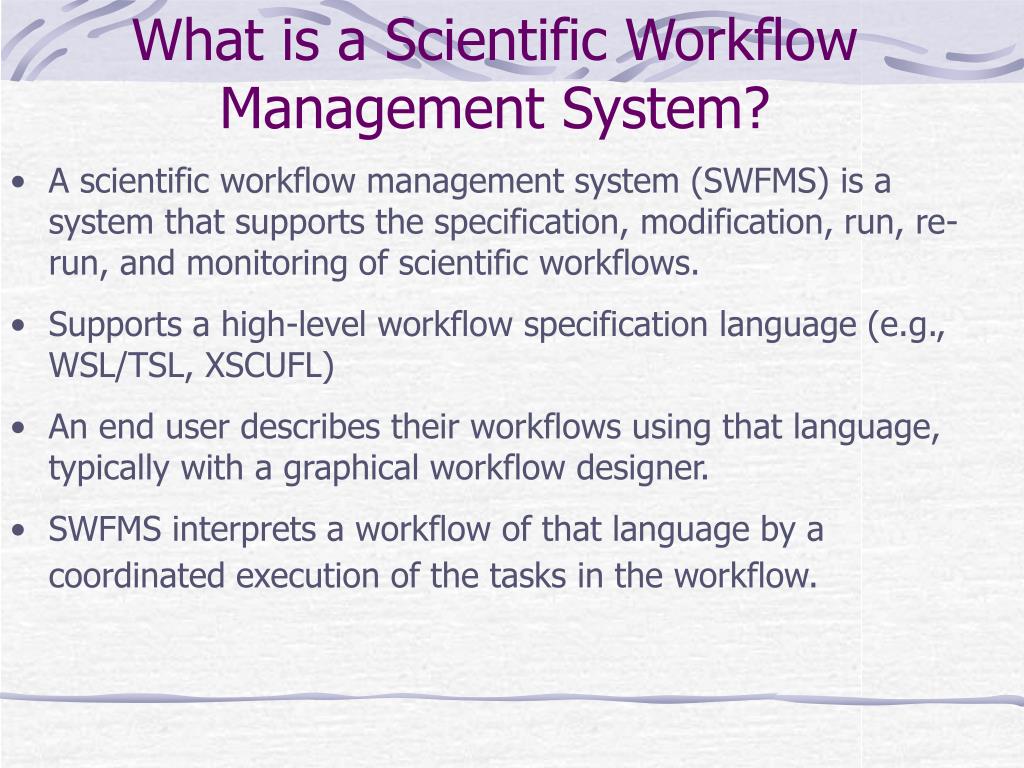 What is a Scientific Workflow Management System?

• A scientific workflow management system (SWFMS) is a system that supports the specification, modification, run, re-run, and monitoring of scientific workflows.

• Supports a high-level workflow specification language (e.g., WSL/TSL, XSCUFL)

• An end user describes their workflows using that language, typically with a graphical workflow designer.

• SWFMS interprets a workflow of that language by a coordinated execution of the tasks in the workflow.